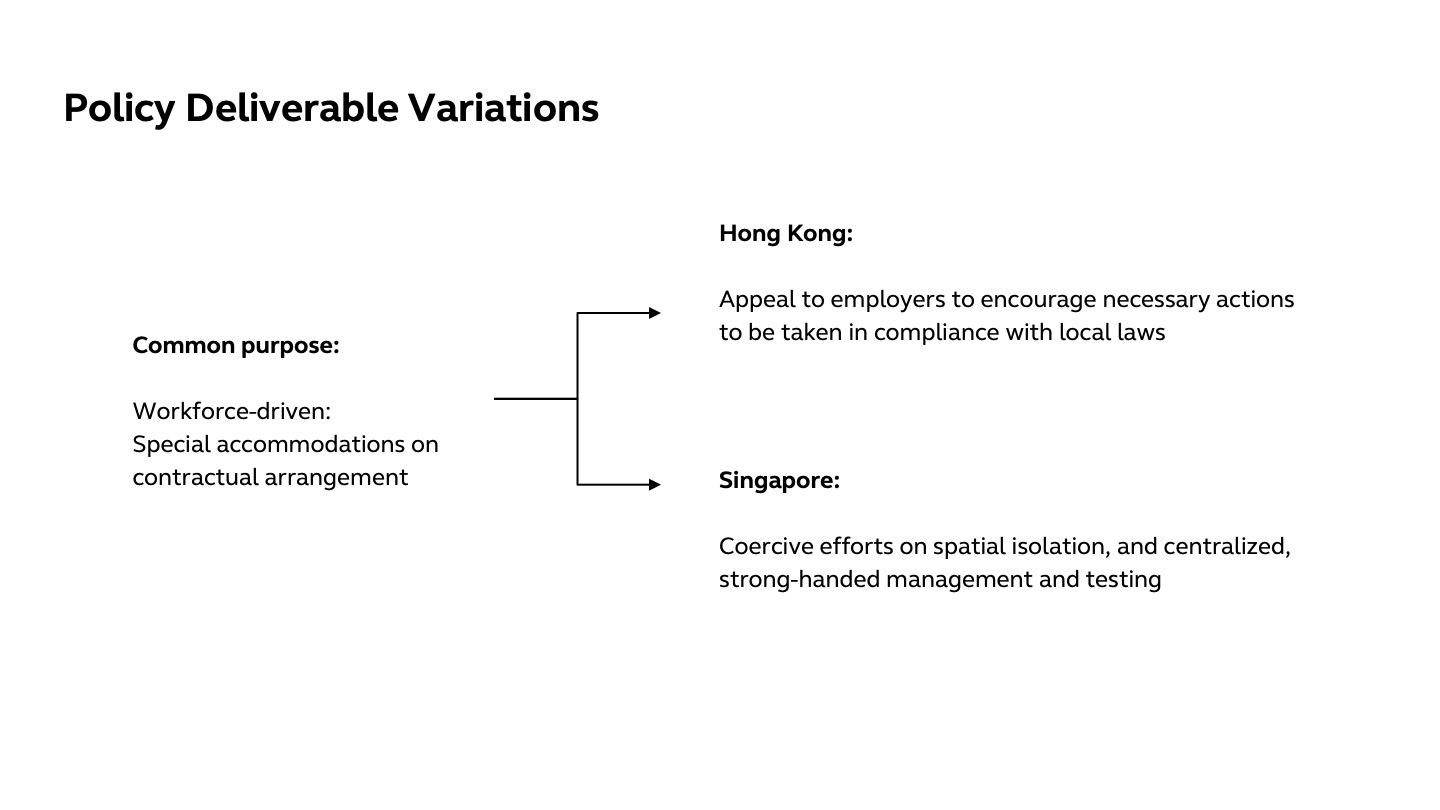 Policy Deliverable Variations

Common purpose:

Workforce-driven:
Special accommodations on contractual arrangement

Hong Kong:

Appeal to employers to encourage necessary actions to be taken in compliance with local laws

Singapore:

Coercive efforts on spatial isolation, and centralized, strong-handed management and testing